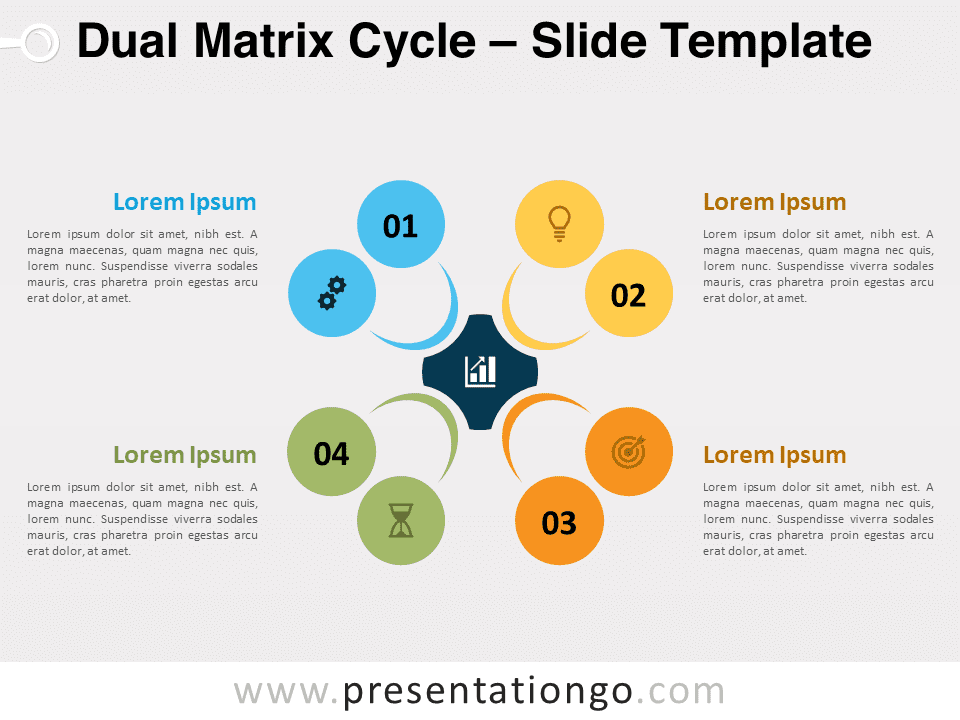 Dual Matrix Cycle – Slide Template

Lorem Ipsum

Lorem ipsum dolor sit amet, nibh est. A magna maecenas, quam magna nec quis, lorem nunc. Suspendisse viverra sodales mauris, cras pharetra proin egestas arcu erat dolor, at amet.

01

Lorem Ipsum

Lorem ipsum dolor sit amet, nibh est. A magna maecenas, quam magna nec quis, lorem nunc. Suspendisse viverra sodales mauris, cras pharetra proin egestas arcu erat dolor, at amet.

02

Lorem Ipsum

Lorem ipsum dolor sit amet, nibh est. A magna maecenas, quam magna nec quis, lorem nunc. Suspendisse viverra sodales mauris, cras pharetra proin egestas arcu erat dolor, at amet.

04

Lorem Ipsum

Lorem ipsum dolor sit amet, nibh est. A magna maecenas, quam magna nec quis, lorem nunc. Suspendisse viverra sodales mauris, cras pharetra proin egestas arcu erat dolor, at amet.

03

www.presentationgo.com